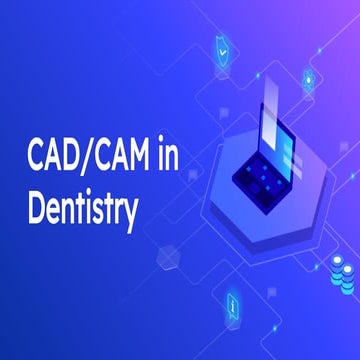 CAD/CAM in Dentistry